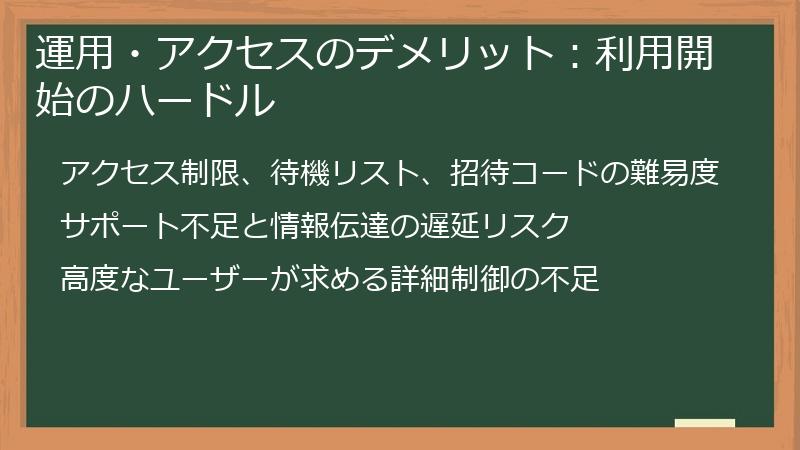 運用・アクセスのデメリット：利用開始のハードル

アクセス制限、待機リスト、招待コードの難易度

サポート不足と情報伝達の遅延リスク

高度なユーザーが求める詳細制御の不足